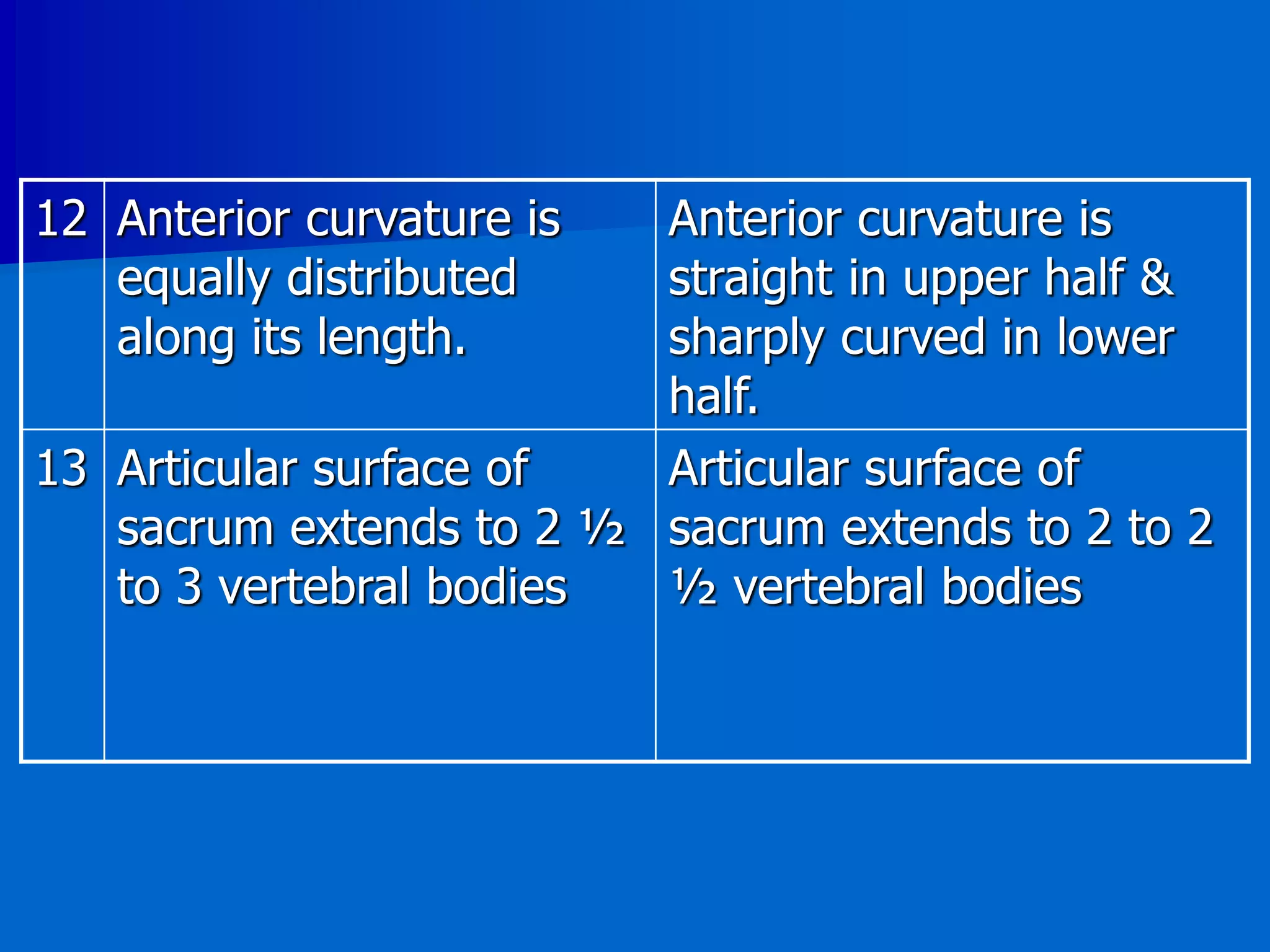 | 12 | Anterior curvature is equally distributed along its length. | Anterior curvature is straight in upper half & sharply curved in lower half. |
|---|---|---|
| 13 | Articular surface of sacrum extends to 2 ½ to 3 vertebral bodies | Articular surface of sacrum extends to 2 to 2 ½ vertebral bodies |